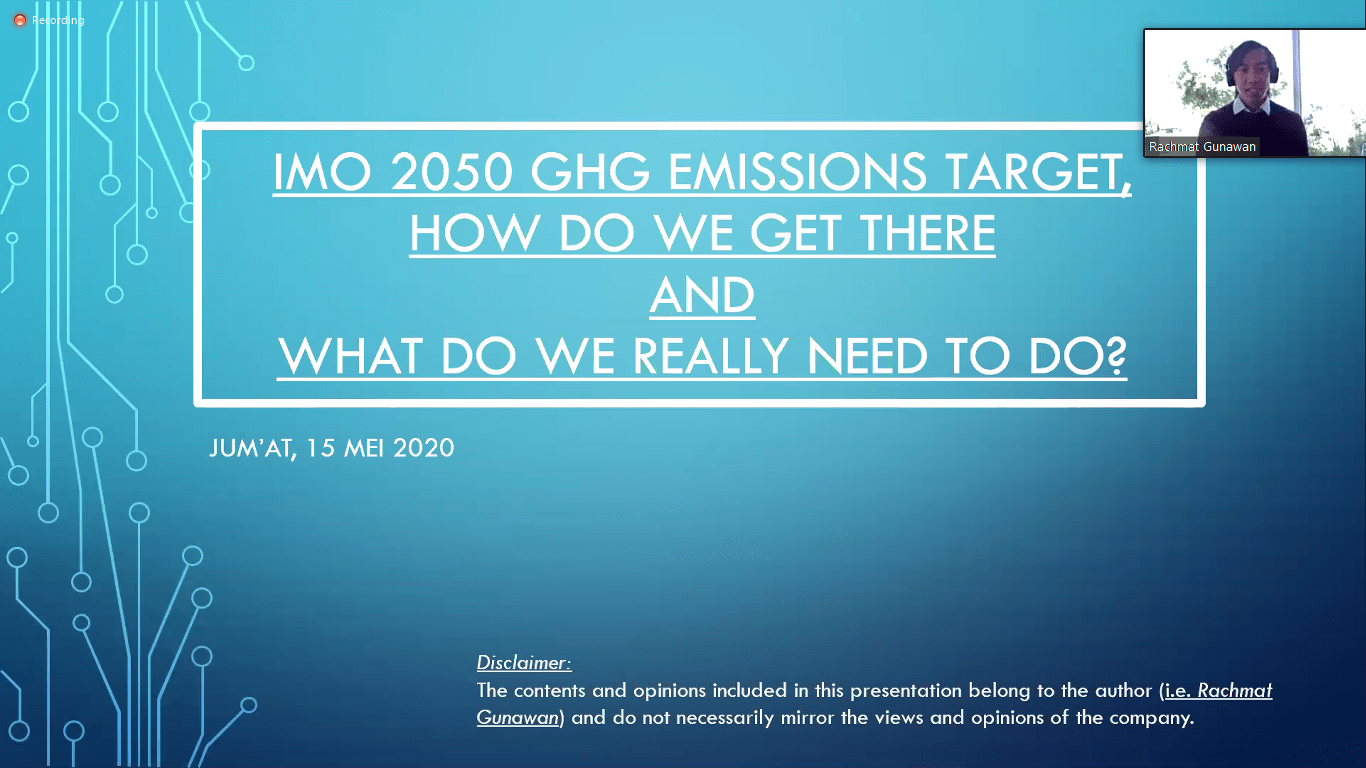 Recording

Rachmat Gunawan

IMO 2050 GHG EMISSIONS TARGET, HOW DO WE GET THERE AND WHAT DO WE REALLY NEED TO DO?

JUM'AT, 15 MEI 2020

Disclaimer:
The contents and opinions included in this presentation belong to the author (i.e. Rachmat Gunawan) and do not necessarily mirror the views and opinions of the company.